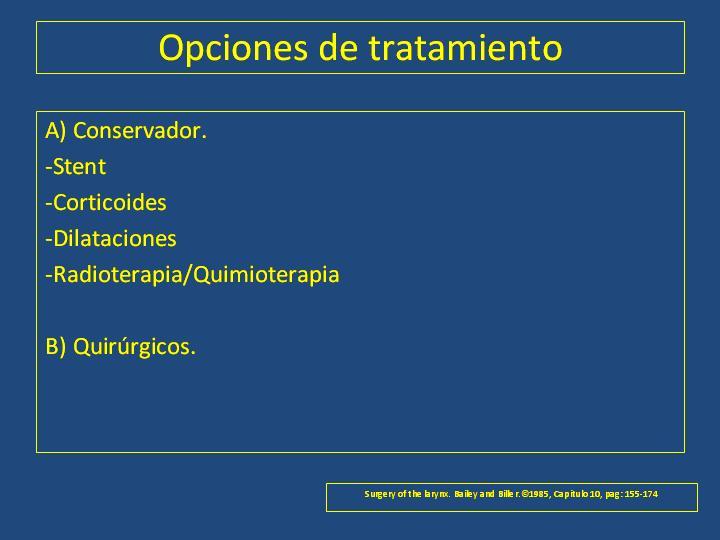 Opciones de tratamiento

A) Conservador.
-Stent
-Corticoides
-Dilataciones
-Radioterapia/Quimioterapia

B) Quirúrgicos.

Surgery of the larynx. Bailey and Biller.©1985, Capitulo 10, pag: 155-174